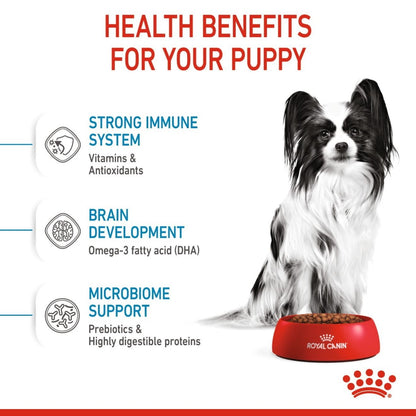 HEALTH BENEFITS FOR YOUR PUPPY

STRONG IMMUNE SYSTEM
Vitamins & Antioxidants

BRAIN DEVELOPMENT
Omega-3 fatty acid (DHA)

MICROBIOME SUPPORT
Prebiotics & Highly digestible proteins

ROYAL CANIN